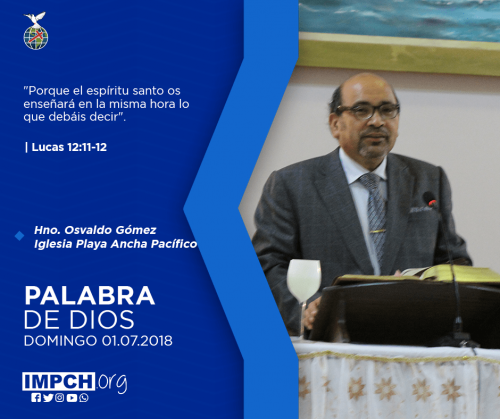 "Porque el espíritu santo os enseñará en la misma hora lo que debáis decir".

| Lucas 12:11-12

Hno. Osvaldo Gómez
Iglesia Playa Ancha Pacífico

PALABRA
DE DIOS
DOMINGO 01.07.2018

IMPCH.org